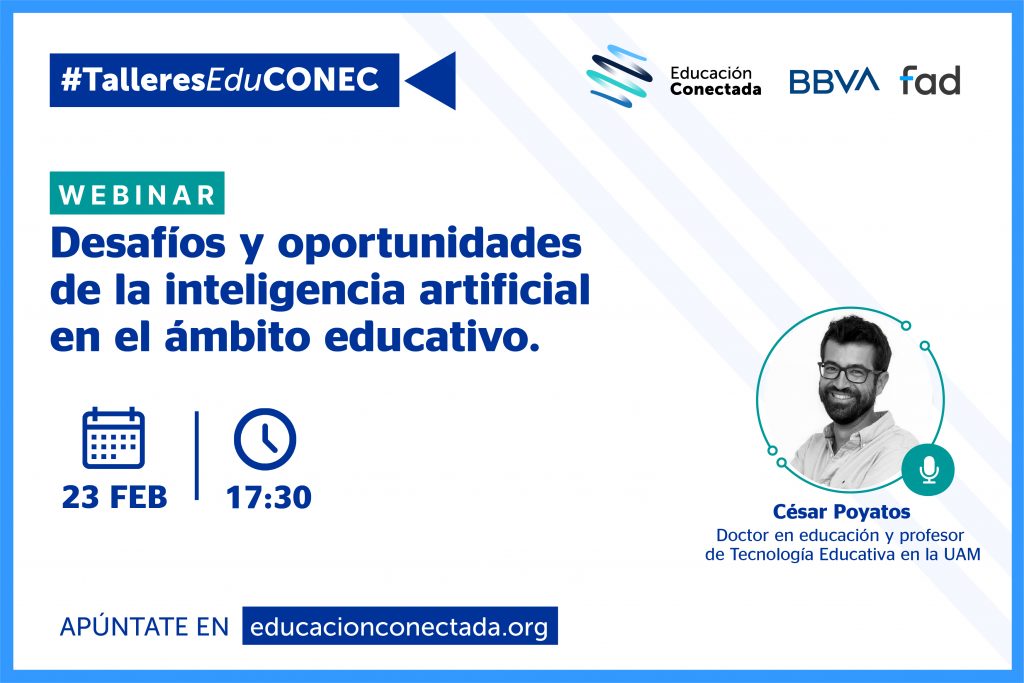 #TalleresEduCONEC

Educación Conectada

BBVA

fad

WEBINAR

Desafíos y oportunidades de la inteligencia artificial en el ámbito educativo.

23 FEB

17:30

César Poyatos

Doctor en educación y profesor de Tecnología Educativa en la UAM

APÚNTATE EN educacionconectada.org